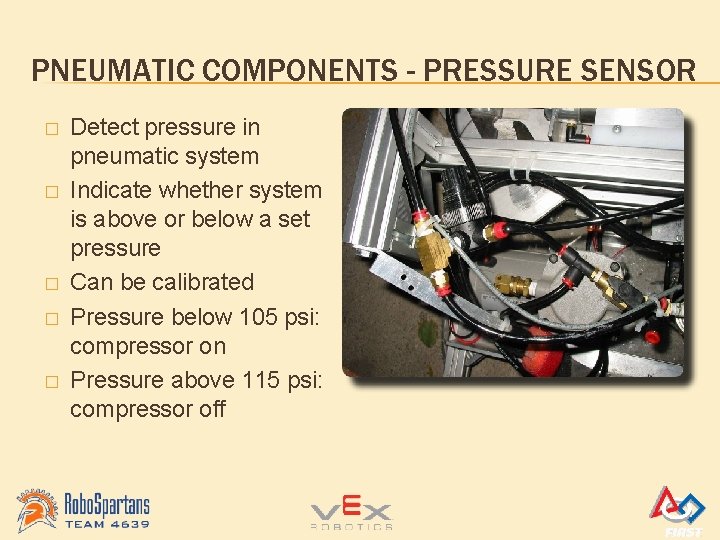 PNEUMATIC COMPONENTS - PRESSURE SENSOR

□ Detect pressure in pneumatic system
□ Indicate whether system is above or below a set pressure
□ Can be calibrated
□ Pressure below 105 psi: compressor on
□ Pressure above 115 psi: compressor off

RoboSpartans
TEAM 4639

VEX
ROBOTICS

FIRST